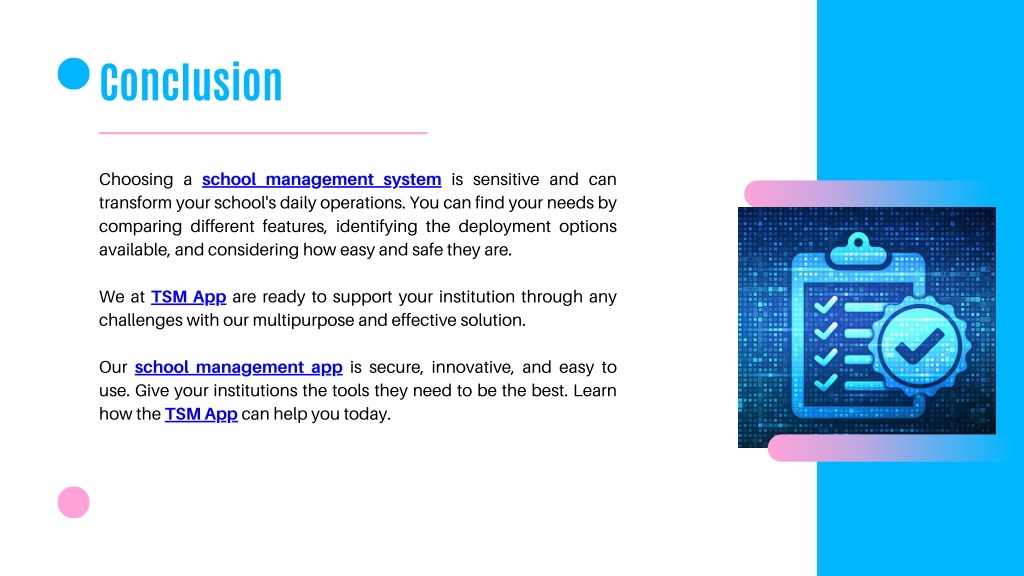 Conclusion

Choosing a school management system is sensitive and can transform your school's daily operations. You can find your needs by comparing different features, identifying the deployment options available, and considering how easy and safe they are.

We at TSM App are ready to support your institution through any challenges with our multipurpose and effective solution.

Our school management app is secure, innovative, and easy to use. Give your institutions the tools they need to be the best. Learn how the TSM App can help you today.